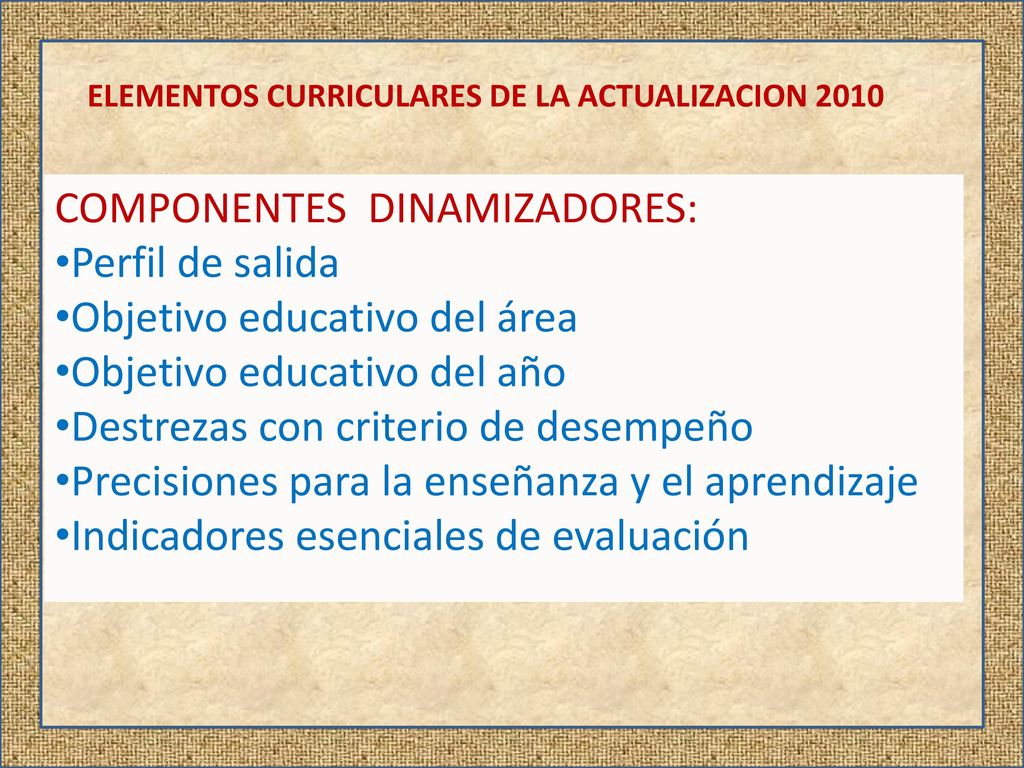 ELEMENTOS CURRICULARES DE LA ACTUALIZACION 2010

COMPONENTES DINAMIZADORES:
•Perfil de salida
•Objetivo educativo del área
•Objetivo educativo del año
•Destrezas con criterio de desempeño
•Precisiones para la enseñanza y el aprendizaje
•Indicadores esenciales de evaluación